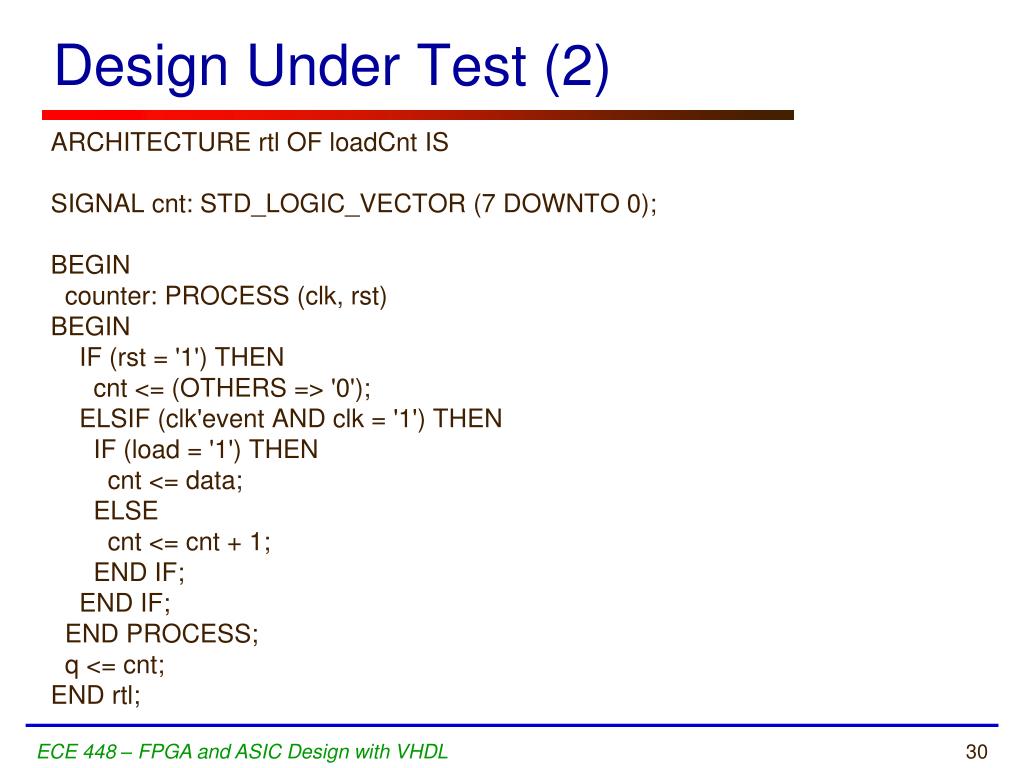 Design Under Test (2)

ARCHITECTURE rtl OF loadCnt IS

SIGNAL cnt: STD_LOGIC_VECTOR (7 DOWNTO 0);

BEGIN
counter: PROCESS (clk, rst)
BEGIN
IF (rst = '1') THEN
cnt <= (OTHERS => '0');
ELSIF (clk'event AND clk = '1') THEN
IF (load = '1') THEN
cnt <= data;
ELSE
cnt <= cnt + 1;
END IF;
END IF;
END PROCESS;
q <= cnt;
END rtl;

ECE 448 – FPGA and ASIC Design with VHDL

30